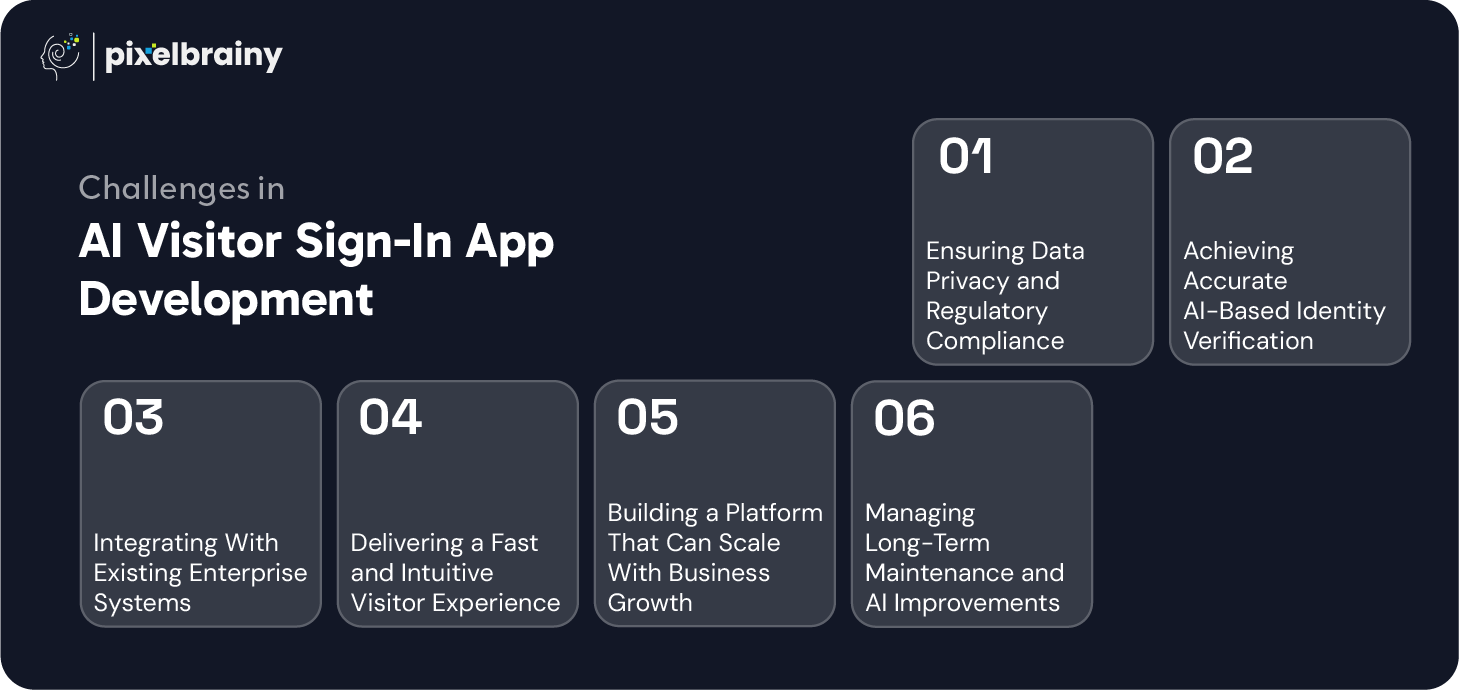 pixelbrainy

Challenges in
AI Visitor Sign-In App Development

01
Ensuring Data Privacy and Regulatory Compliance

02
Achieving Accurate AI-Based Identity Verification

03
Integrating With Existing Enterprise Systems

04
Delivering a Fast and Intuitive Visitor Experience

05
Building a Platform That Can Scale With Business Growth

06
Managing Long-Term Maintenance and AI Improvements